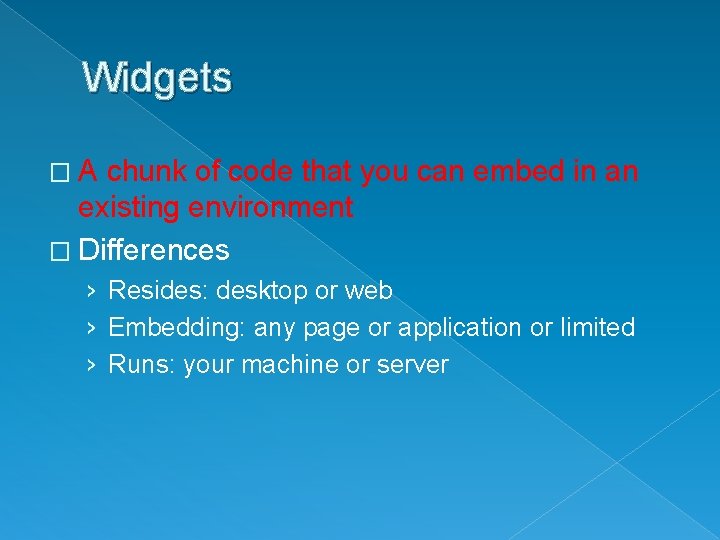 Widgets

□ A chunk of code that you can embed in an existing environment

□ Differences

› Resides: desktop or web

› Embedding: any page or application or limited

› Runs: your machine or server